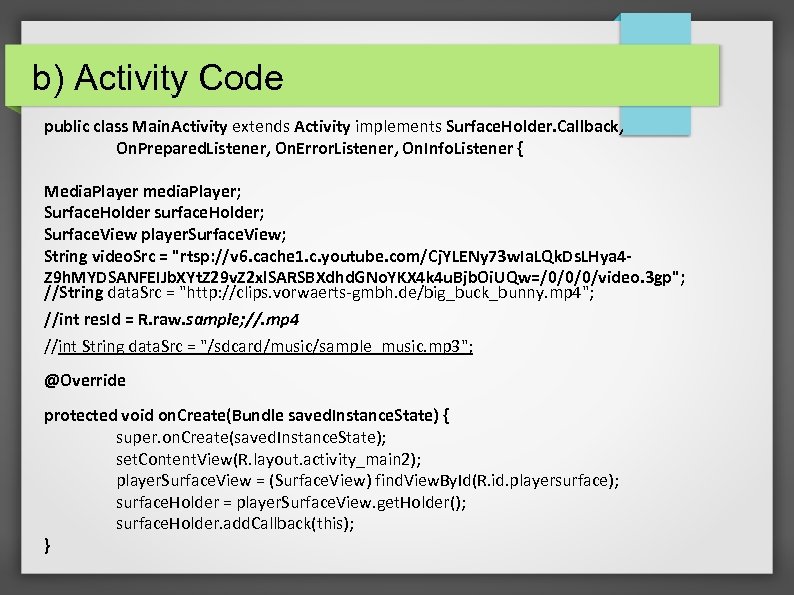 b) Activity Code

public class MainActivity extends Activity implements SurfaceHolder.Callback, OnPreparedListener, OnErrorListener, OnInfoListener {

MediaPlayer mediaPlayer;
SurfaceHolder surfaceHolder;
SurfaceView playerSurfaceView;
String videoSrc = "rtsp://v6.cache1.c.youtube.com/CjYLENy73wIaLQkDsLHya4-Z9hMYDSANFEIJbXYtZ29vZ2xlSARSBXdhdGNoYKX4k4uBjbOiUQw=/0/0/0/video.3gp";
//String dataSrc = "http://clips.vorwaerts-gmbh.de/big_buck_bunny.mp4";
//int resId = R.raw.sample;//.mp4
//int String dataSrc = "/sdcard/music/sample_music.mp3";

@Override

protected void onCreate(Bundle savedInstanceState) {
super.onCreate(savedInstanceState);
setContentView(R.layout.activity_main2);
playerSurfaceView = (SurfaceView) findViewById(R.id.playersurface);
surfaceHolder = playerSurfaceView.getHolder();
surfaceHolder.addCallback(this);
}